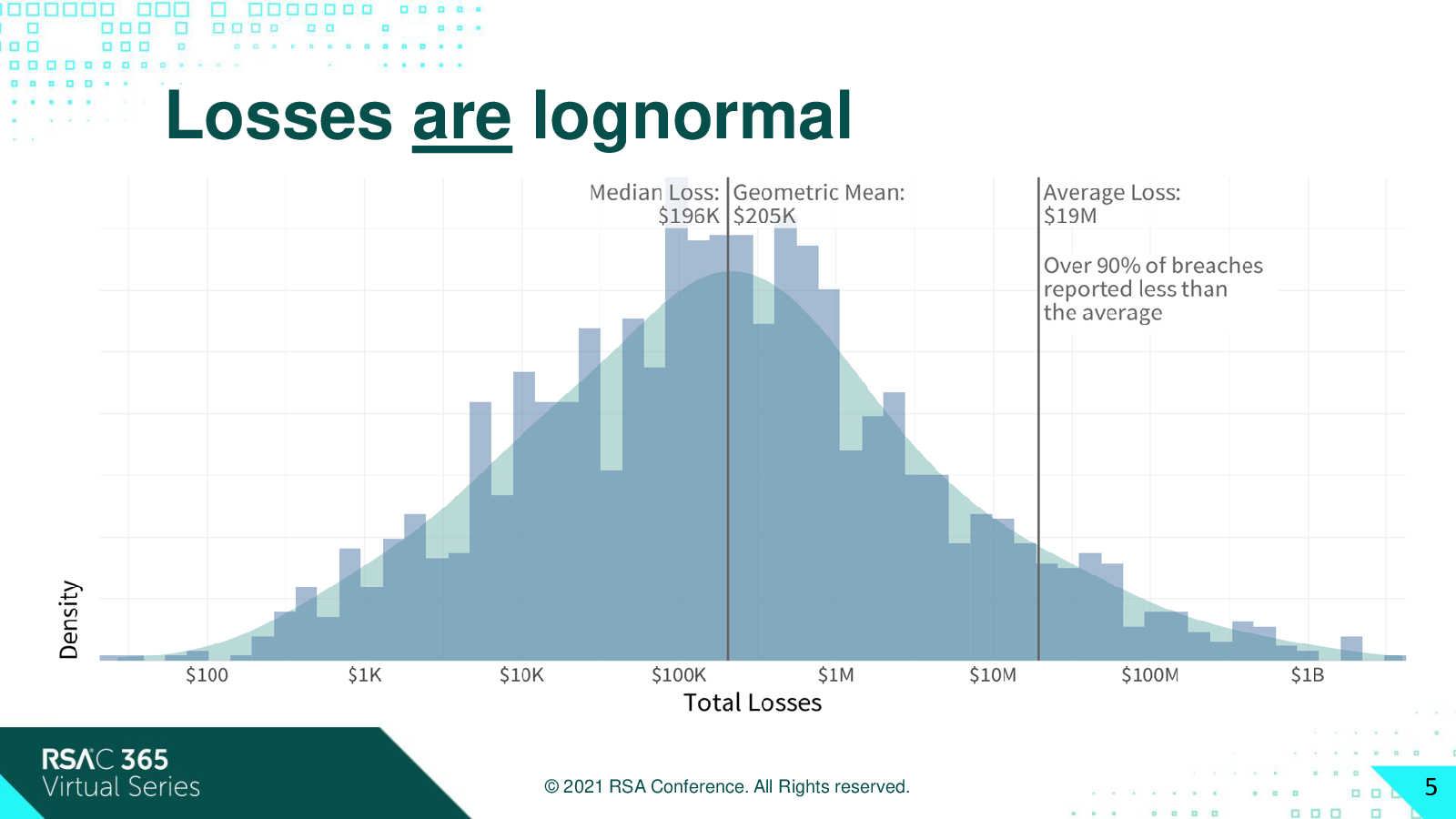 Losses are lognormal

Median Loss: $196K

Geometric Mean: $205K

Average Loss: $19M

Over 90% of breaches reported less than the average

Density

$100 $1K $10K $100K $1M $10M $100M $1B

Total Losses

RSAC 365 Virtual Series

© 2021 RSA Conference. All Rights reserved.

5